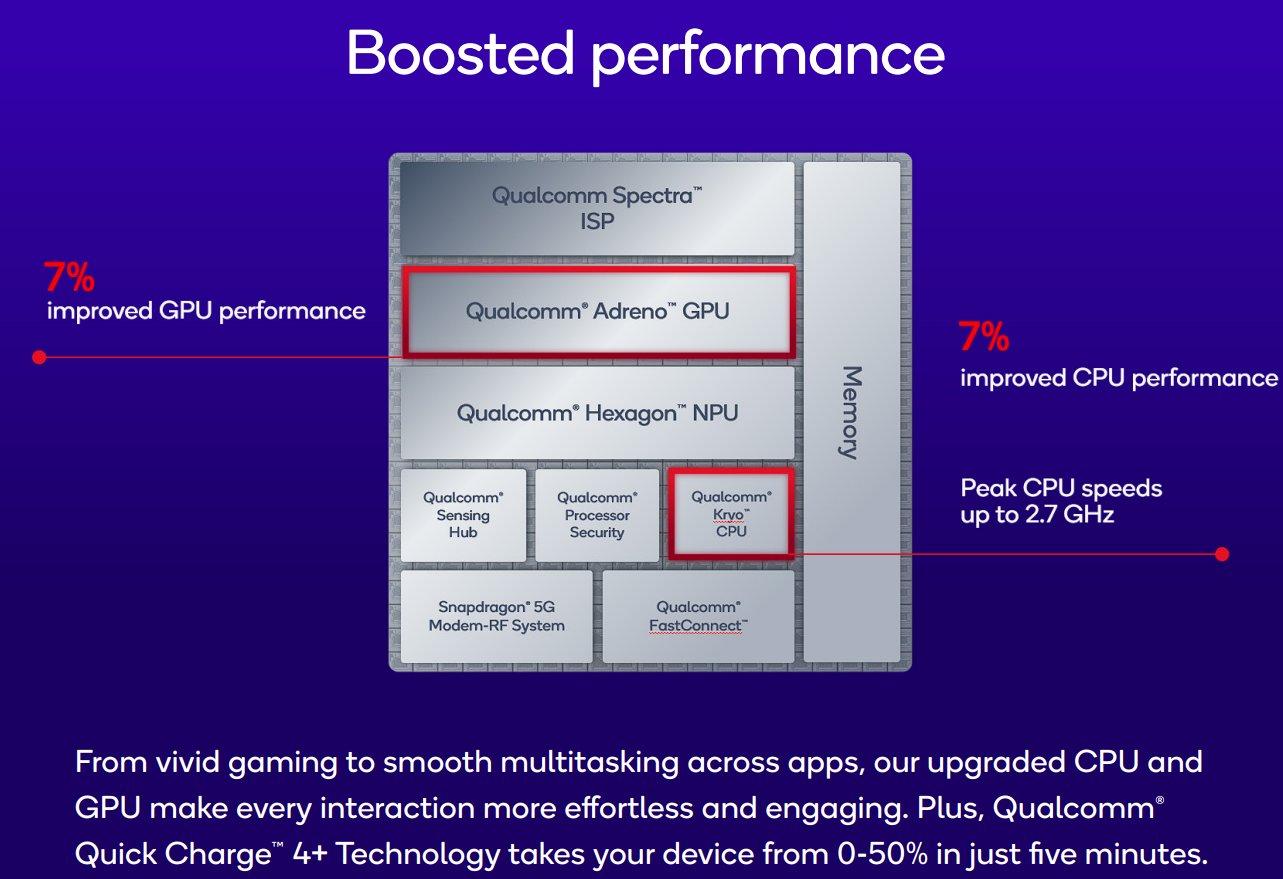 Boosted performance

7%
improved GPU performance

Qualcomm Spectra™ ISP

Qualcomm® Adreno™ GPU

Qualcomm® Hexagon™ NPU

Qualcomm® Sensing Hub

Qualcomm® Processor Security

Qualcomm® Kryo™ CPU

Snapdragon® 5G Modem-RF System

Qualcomm® FastConnect™

Memory

7%
improved CPU performance

Peak CPU speeds up to 2.7 GHz

From vivid gaming to smooth multitasking across apps, our upgraded CPU and GPU make every interaction more effortless and engaging. Plus, Qualcomm® Quick Charge™ 4+ Technology takes your device from 0-50% in just five minutes.